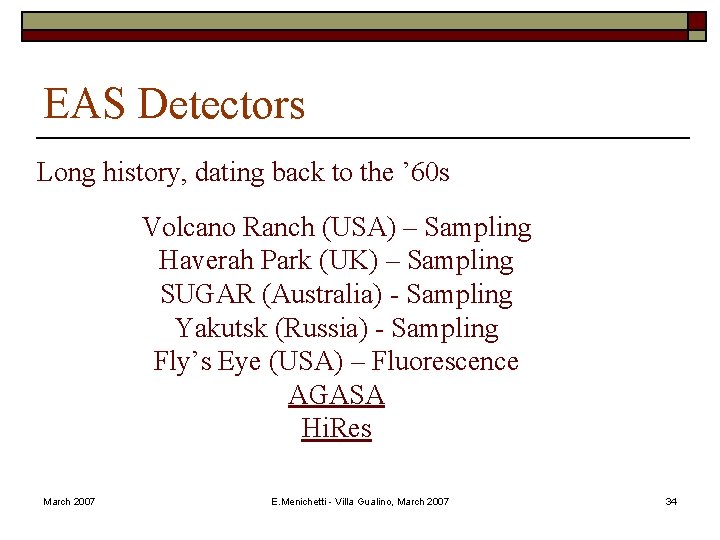 EAS Detectors

Long history, dating back to the ’60s

Volcano Ranch (USA) – Sampling
Haverah Park (UK) – Sampling
SUGAR (Australia) - Sampling
Yakutsk (Russia) - Sampling
Fly’s Eye (USA) – Fluorescence
AGASA
HiRes

March 2007

E.Menichetti - Villa Gualino, March 2007

34